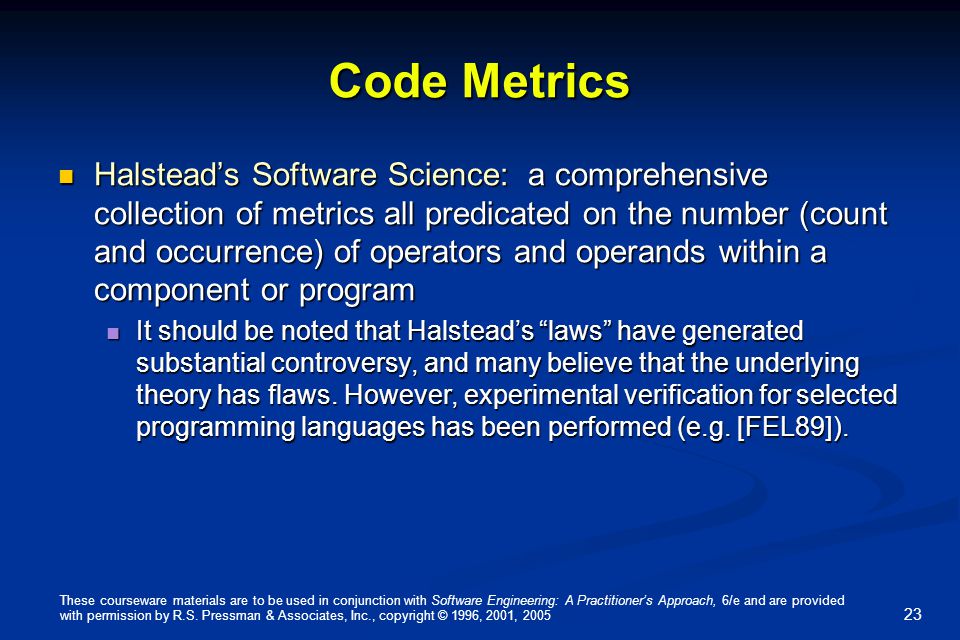 Code Metrics

Halstead's Software Science: a comprehensive collection of metrics all predicated on the number (count and occurrence) of operators and operands within a component or program

It should be noted that Halstead's "laws" have generated substantial controversy, and many believe that the underlying theory has flaws. However, experimental verification for selected programming languages has been performed (e.g. [FEL89]).

These courseware materials are to be used in conjunction with Software Engineering: A Practitioner's Approach, 6/e and are provided with permission by R.S. Pressman & Associates, Inc., copyright © 1996, 2001, 2005

23